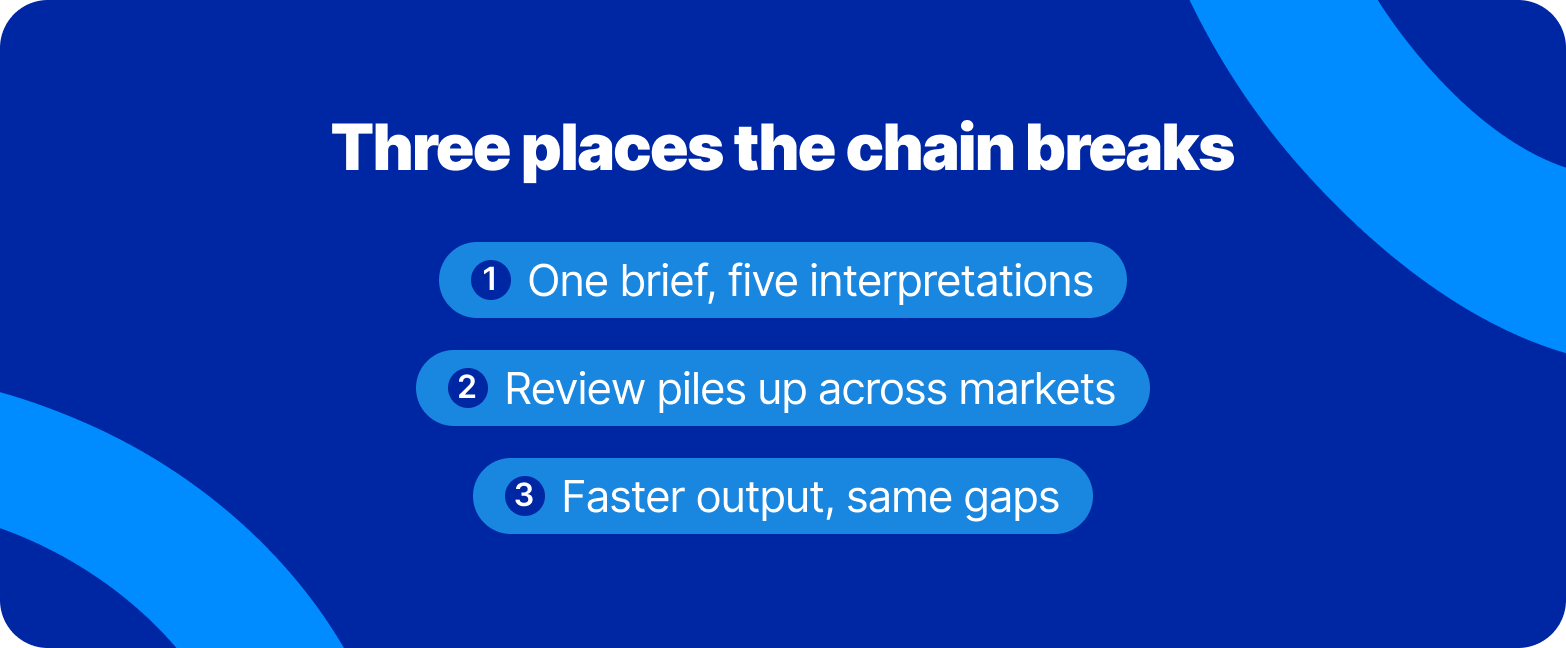 Three places the chain breaks

1 One brief, five interpretations

2 Review piles up across markets

3 Faster output, same gaps